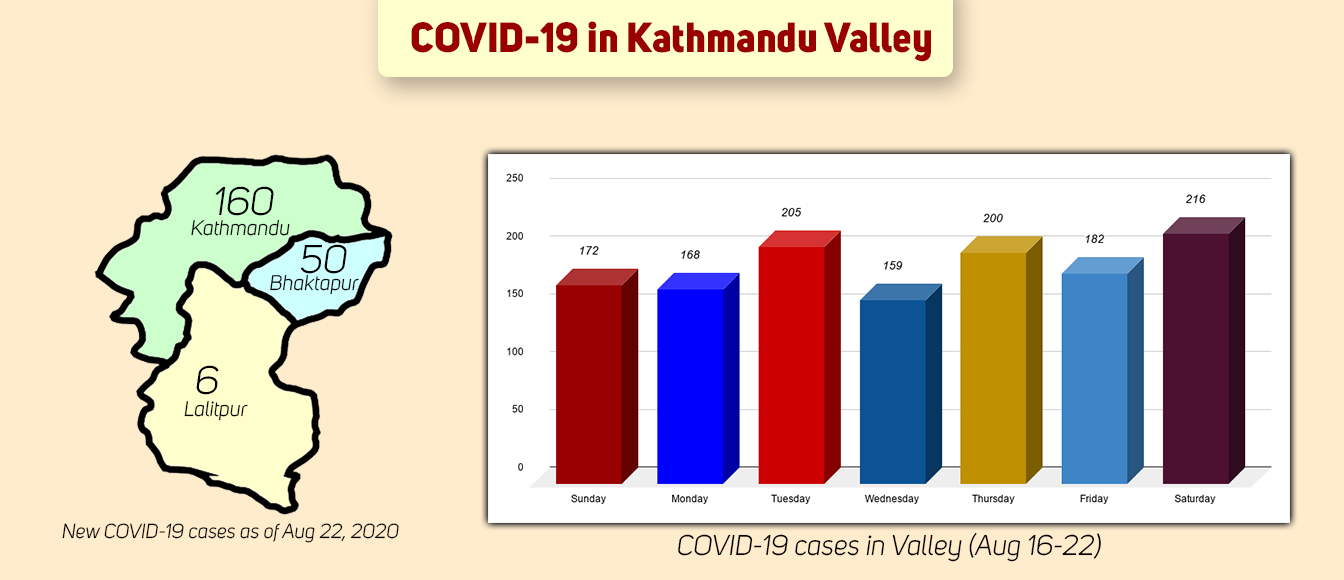 COVID-19 in Kathmandu Valley

160
Kathmandu
50
Bhaktapur
6
Lalitpur

New COVID-19 cases as of Aug 22, 2020

250
200
150
100
50
0

172
168
205
159
200
182
216

Sunday
Monday
Tuesday
Wednesday
Thursday
Friday
Saturday

COVID-19 cases in Valley (Aug 16-22)